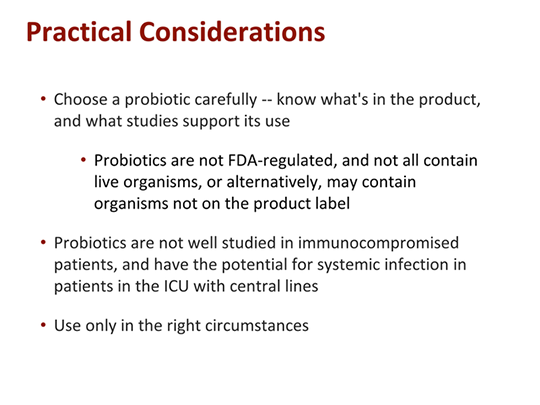 Practical Considerations

• Choose a probiotic carefully -- know what's in the product, and what studies support its use

• Probiotics are not FDA-regulated, and not all contain live organisms, or alternatively, may contain organisms not on the product label

• Probiotics are not well studied in immunocompromised patients, and have the potential for systemic infection in patients in the ICU with central lines

• Use only in the right circumstances